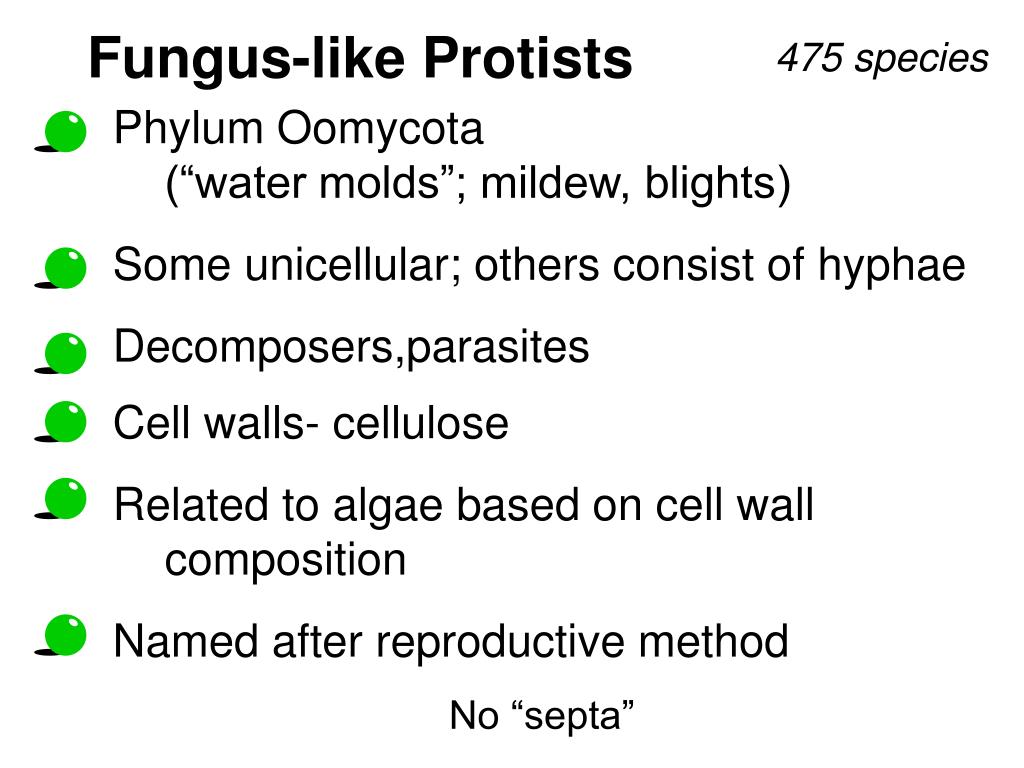 Fungus-like Protists

475 species

Phylum Oomycota
(“water molds”; mildew, blights)

Some unicellular; others consist of hyphae

Decomposers,parasites

Cell walls- cellulose

Related to algae based on cell wall composition

Named after reproductive method

No “septa”